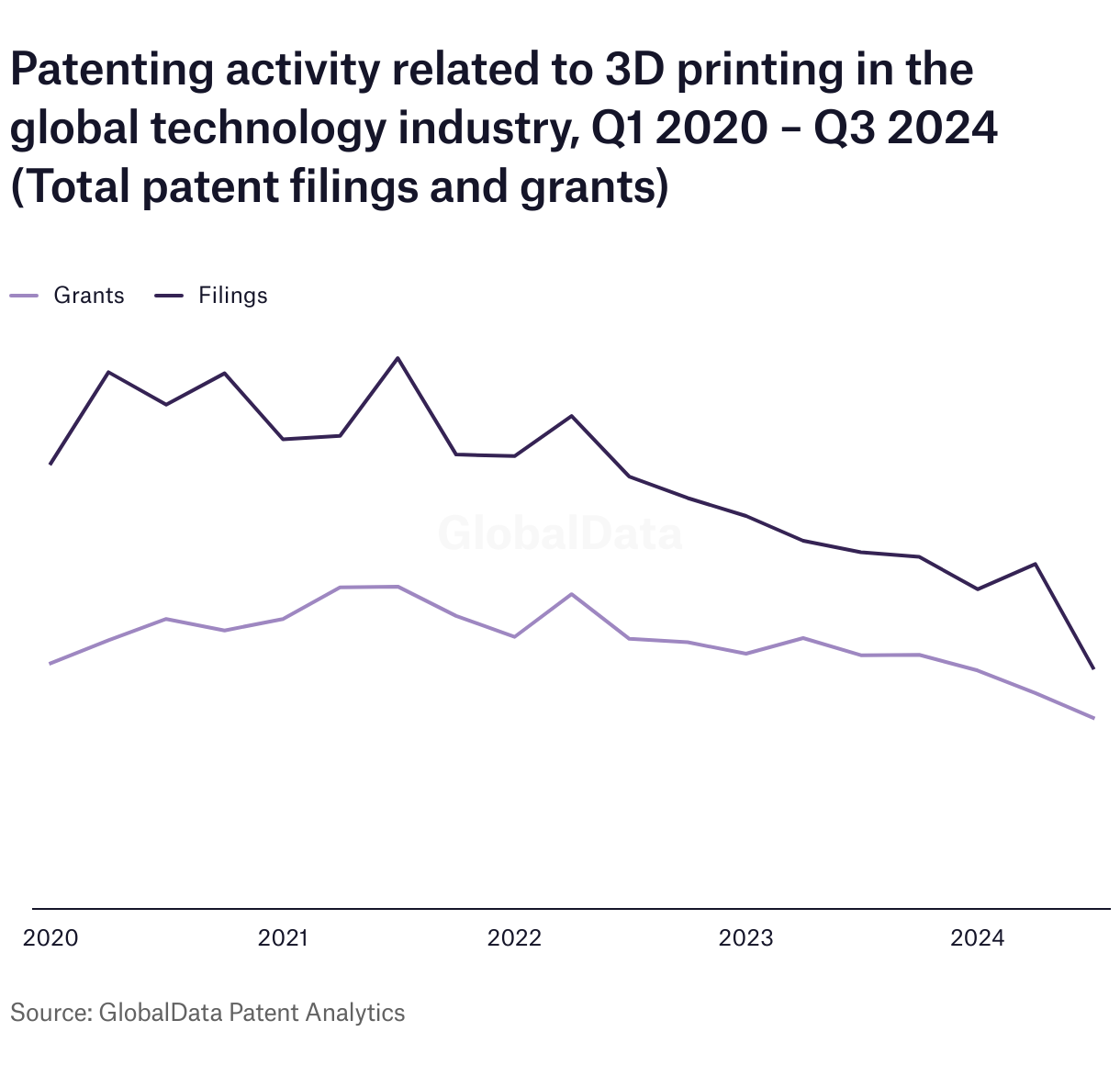 Patenting activity related to 3D printing in the global technology industry, Q1 2020 – Q3 2024 (Total patent filings and grants)

Grants Filings

GlobalData

2020 2021 2022 2023 2024

Source: GlobalData Patent Analytics